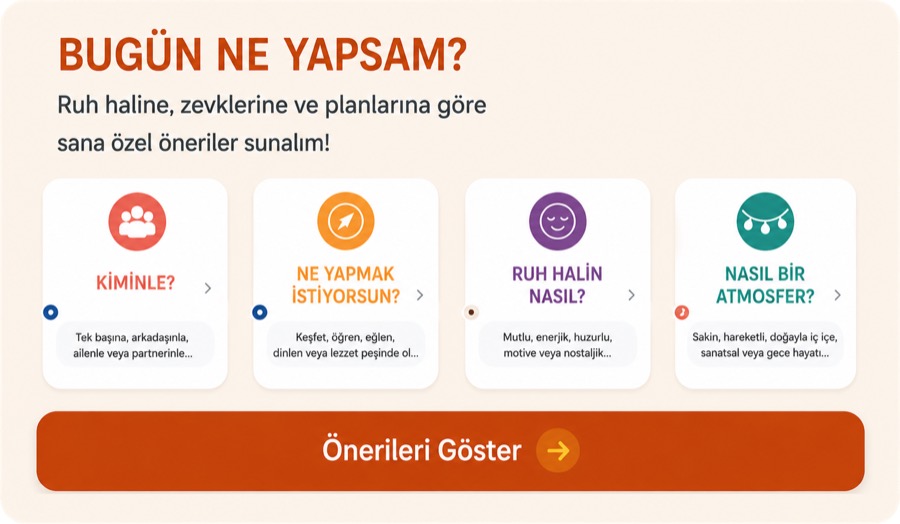 BUGÜN NE YAPSAM?

Ruh haline, zevklerine ve planlarına göre sana özel öneriler sunalım!

KİMİNLE?

Tek başına, arkadaşınla, ailenle veya partnerinle...

NE YAPMAK İSTİYORSUN?

Keşfet, öğren, eğlen, dinlen veya lezzet peşinde ol...

RUH HALİN NASIL?

Mutlu, enerjik, huzurlu, motive veya nostaljik...

NASIL BİR ATMOSFER?

Sakin, hareketli, doğayla iç içe, sanatsal veya gece hayatı...

Önerileri Göster